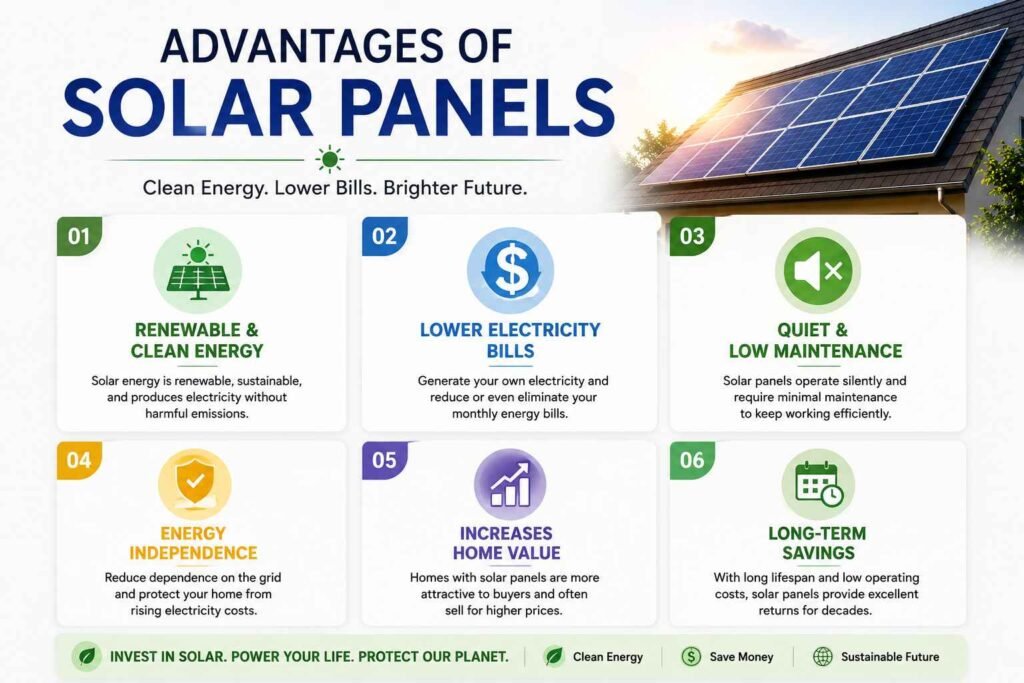 ADVANTAGES OF
SOLAR PANELS

Clean Energy. Lower Bills. Brighter Future.

01
RENEWABLE & CLEAN ENERGY
Solar energy is renewable, sustainable, and produces electricity without harmful emissions.

02
LOWER ELECTRICITY BILLS
Generate your own electricity and reduce or even eliminate your monthly energy bills.

03
QUIET & LOW MAINTENANCE
Solar panels operate silently and require minimal maintenance to keep working efficiently.

04
ENERGY INDEPENDENCE
Reduce dependence on the grid and protect your home from rising electricity costs.

05
INCREASES HOME VALUE
Homes with solar panels are more attractive to buyers and often sell for higher prices.

06
LONG-TERM SAVINGS
With long lifespan and low operating costs, solar panels provide excellent returns for decades.

INVEST IN SOLAR. POWER YOUR LIFE. PROTECT OUR PLANET.
Clean Energy
Save Money
Sustainable Future